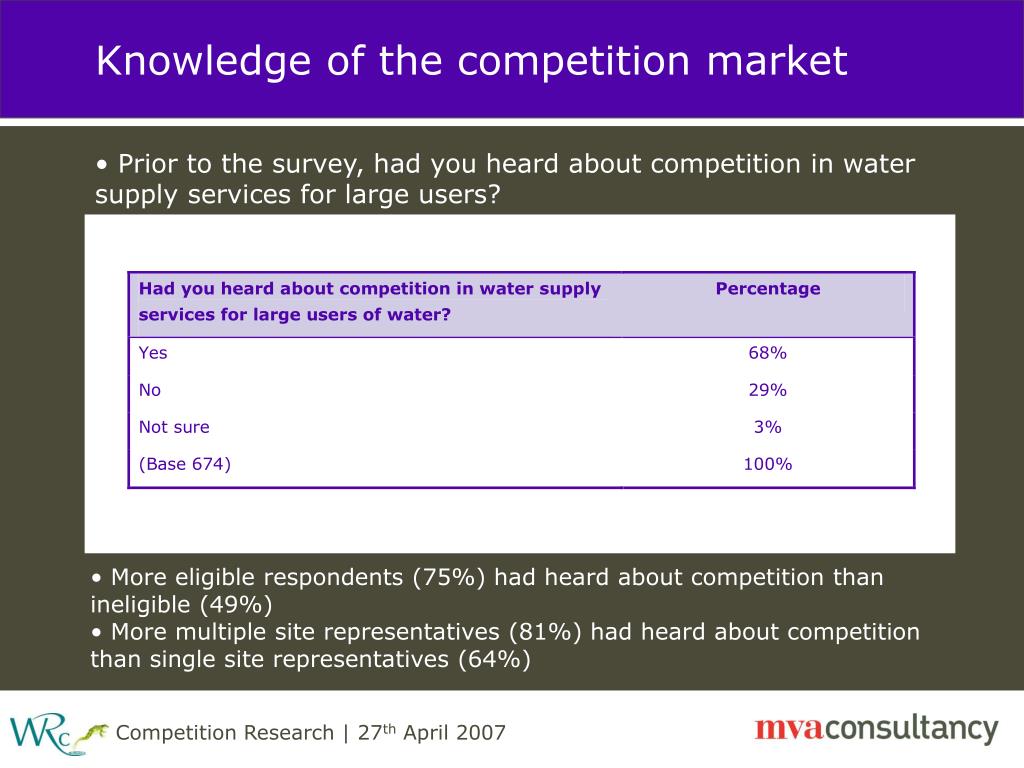 Knowledge of the competition market

• Prior to the survey, had you heard about competition in water supply services for large users?

| Had you heard about competition in water supply services for large users of water? | Percentage |
|---|---|
| Yes | 68% |
| No | 29% |
| Not sure | 3% |
| (Base 674) | 100% |

• More eligible respondents (75%) had heard about competition than ineligible (49%)
• More multiple site representatives (81%) had heard about competition than single site representatives (64%)

WRc Competition Research | 27$^{th}$ April 2007

mvaconsultancy